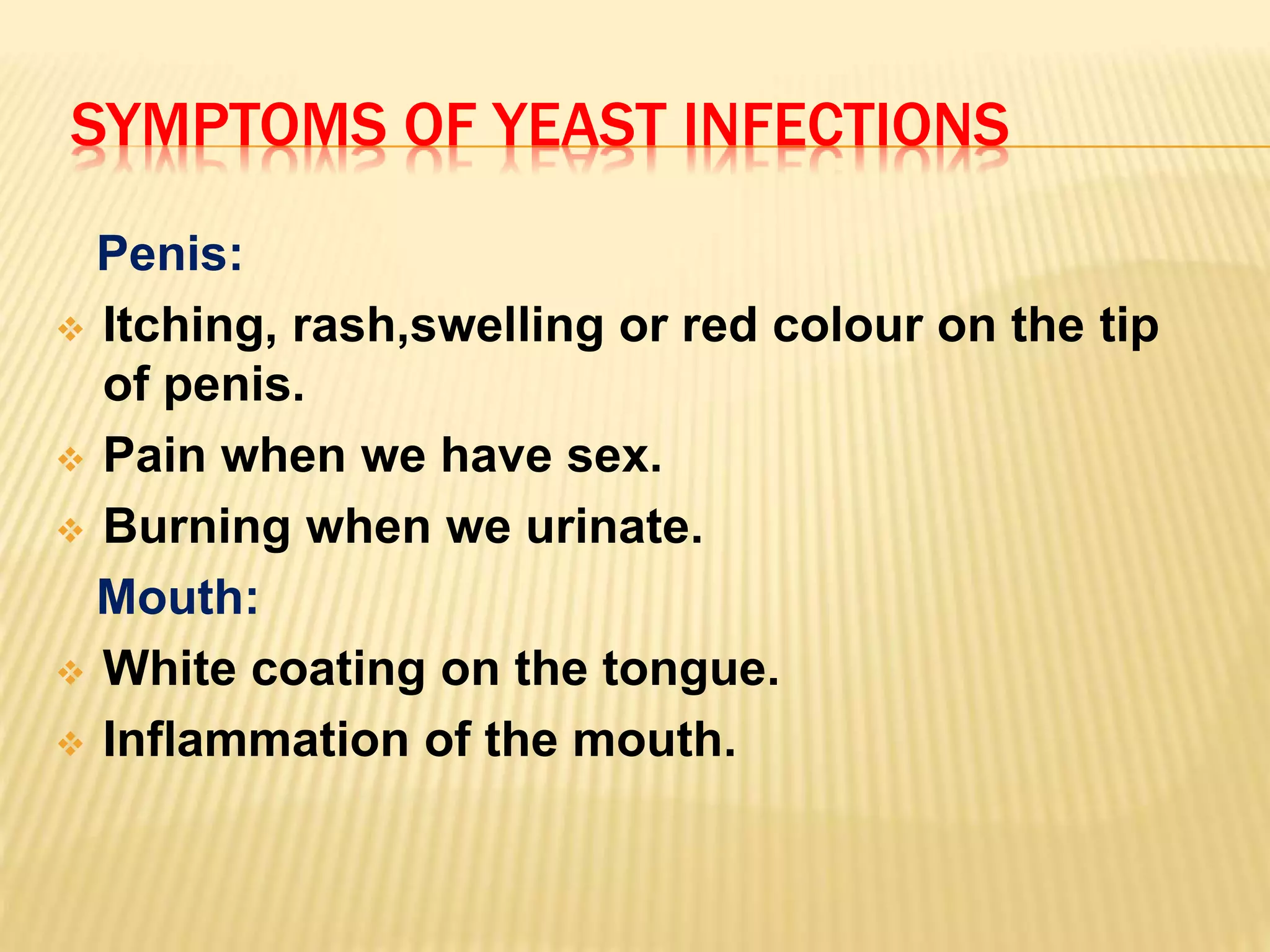 SYMPTOMS OF YEAST INFECTIONS

Penis:

❖ Itching, rash,swelling or red colour on the tip of penis.
❖ Pain when we have sex.
❖ Burning when we urinate.

Mouth:

❖ White coating on the tongue.
❖ Inflammation of the mouth.